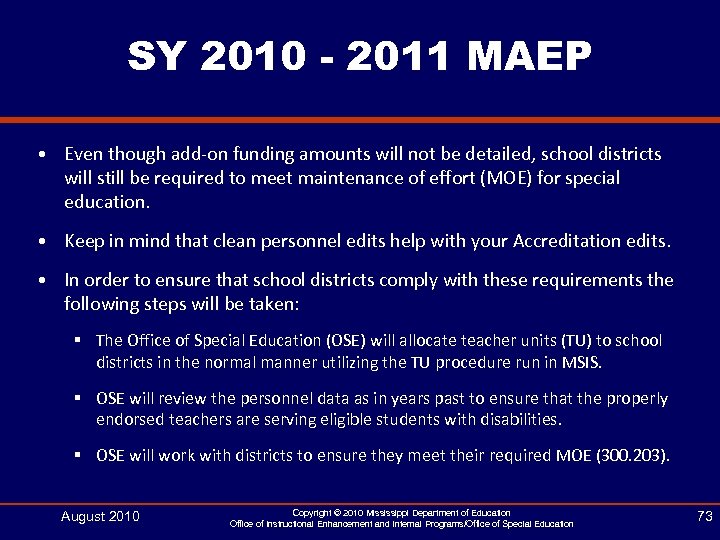 SY 2010 - 2011 MAEP

• Even though add-on funding amounts will not be detailed, school districts will still be required to meet maintenance of effort (MOE) for special education.

• Keep in mind that clean personnel edits help with your Accreditation edits.

• In order to ensure that school districts comply with these requirements the following steps will be taken:

▪ The Office of Special Education (OSE) will allocate teacher units (TU) to school districts in the normal manner utilizing the TU procedure run in MSIS.

▪ OSE will review the personnel data as in years past to ensure that the properly endorsed teachers are serving eligible students with disabilities.

▪ OSE will work with districts to ensure they meet their required MOE (300.203).

August 2010

Copyright © 2010 Mississippi Department of Education
Office of Instructional Enhancement and Internal Programs/Office of Special Education

73